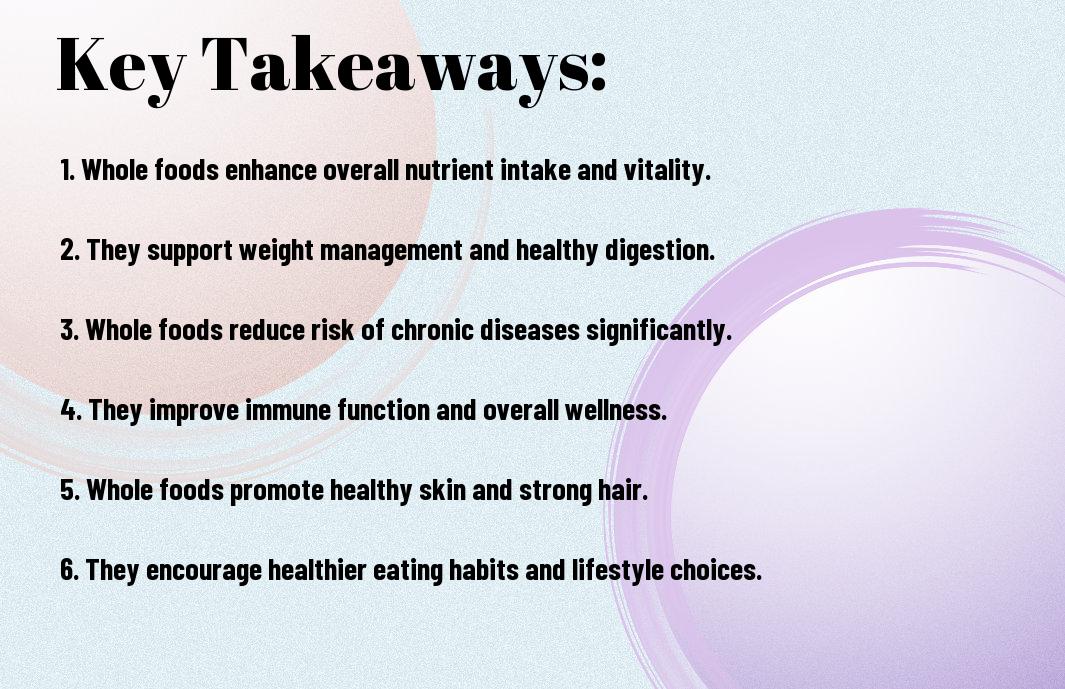 Key Takeaways:

1. Whole foods enhance overall nutrient intake and vitality.

2. They support weight management and healthy digestion.

3. Whole foods reduce risk of chronic diseases significantly.

4. They improve immune function and overall wellness.

5. Whole foods promote healthy skin and strong hair.

6. They encourage healthier eating habits and lifestyle choices.